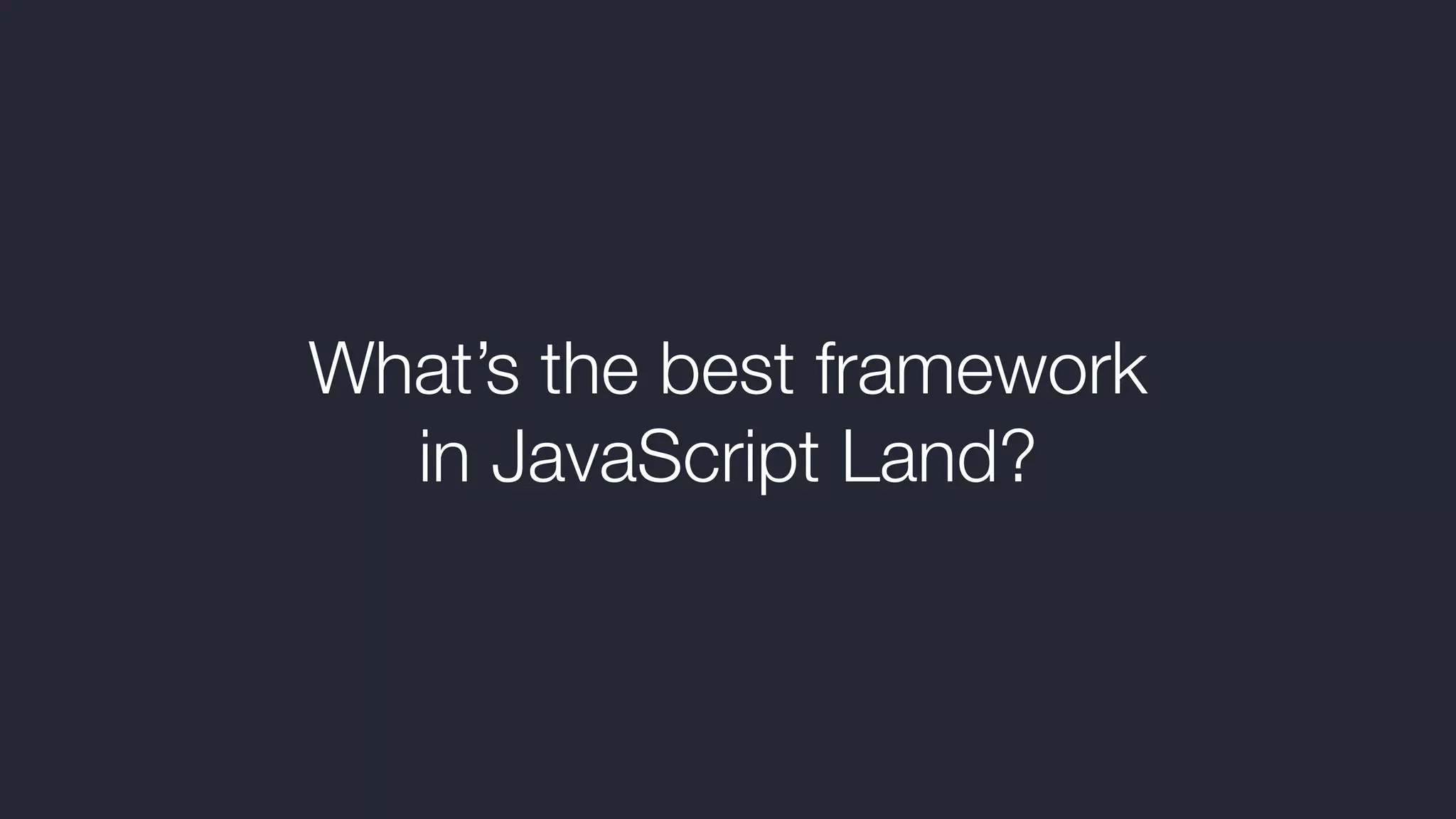 What’s the best framework in JavaScript Land?